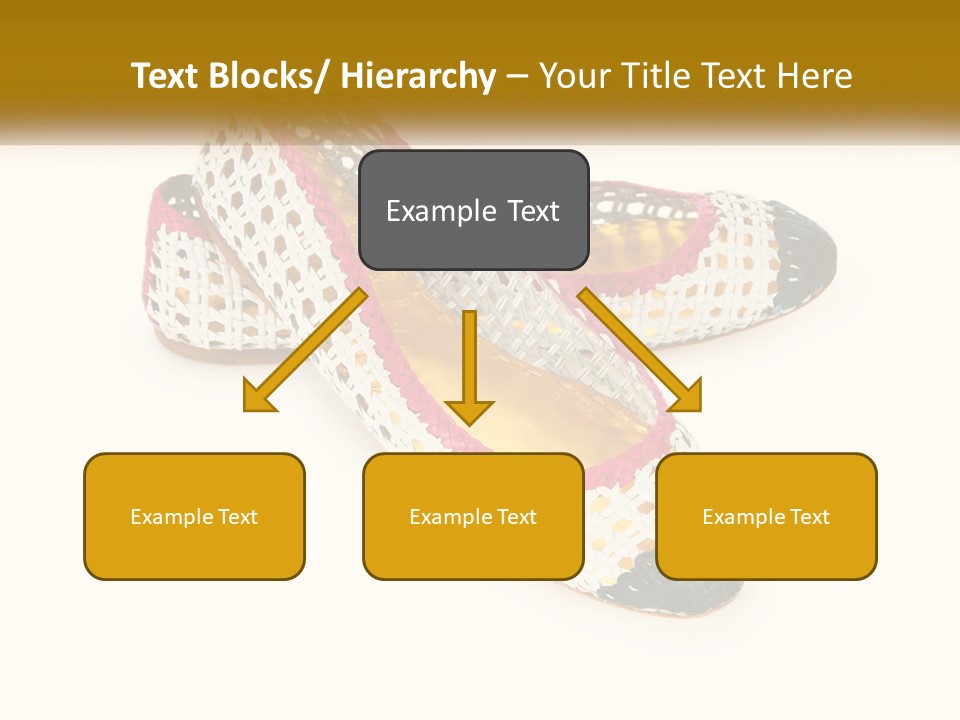 Text Blocks/ Hierarchy – Your Title Text Here

Example Text

Example Text

Example Text

Example Text